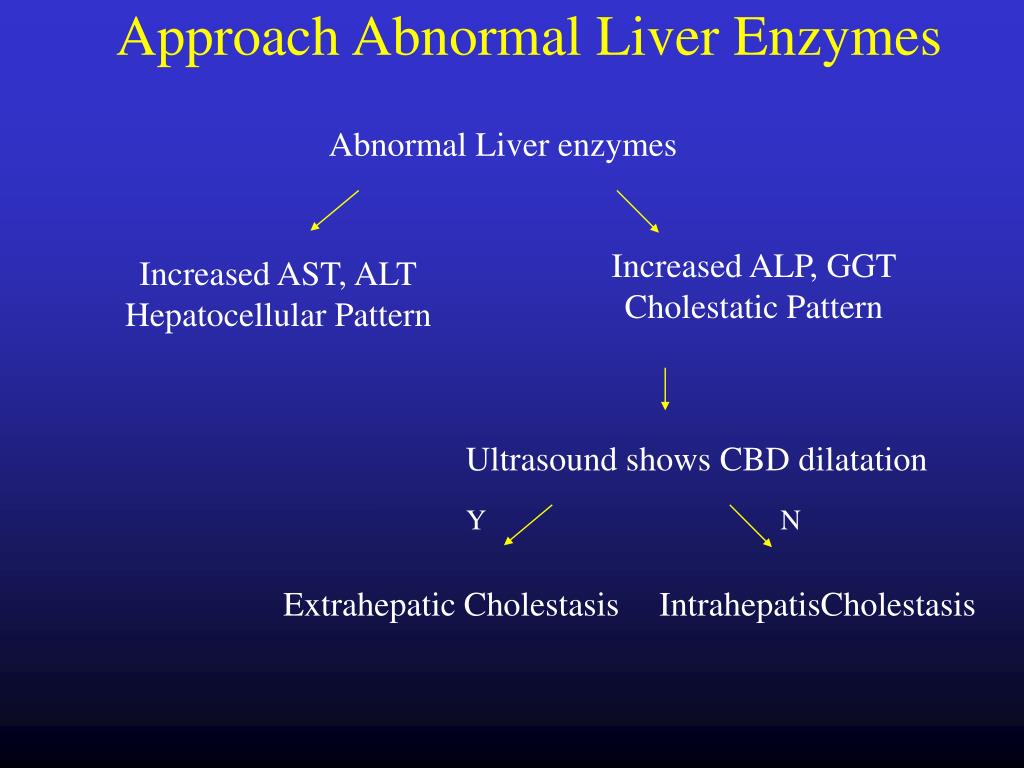 Approach Abnormal Liver Enzymes

Abnormal Liver enzymes

Increased AST, ALT
Hepatocellular Pattern

Increased ALP, GGT
Cholestatic Pattern

Ultrasound shows CBD dilatation

Y

N

Extrahepatic Cholestasis

IntrahepatisCholestasis